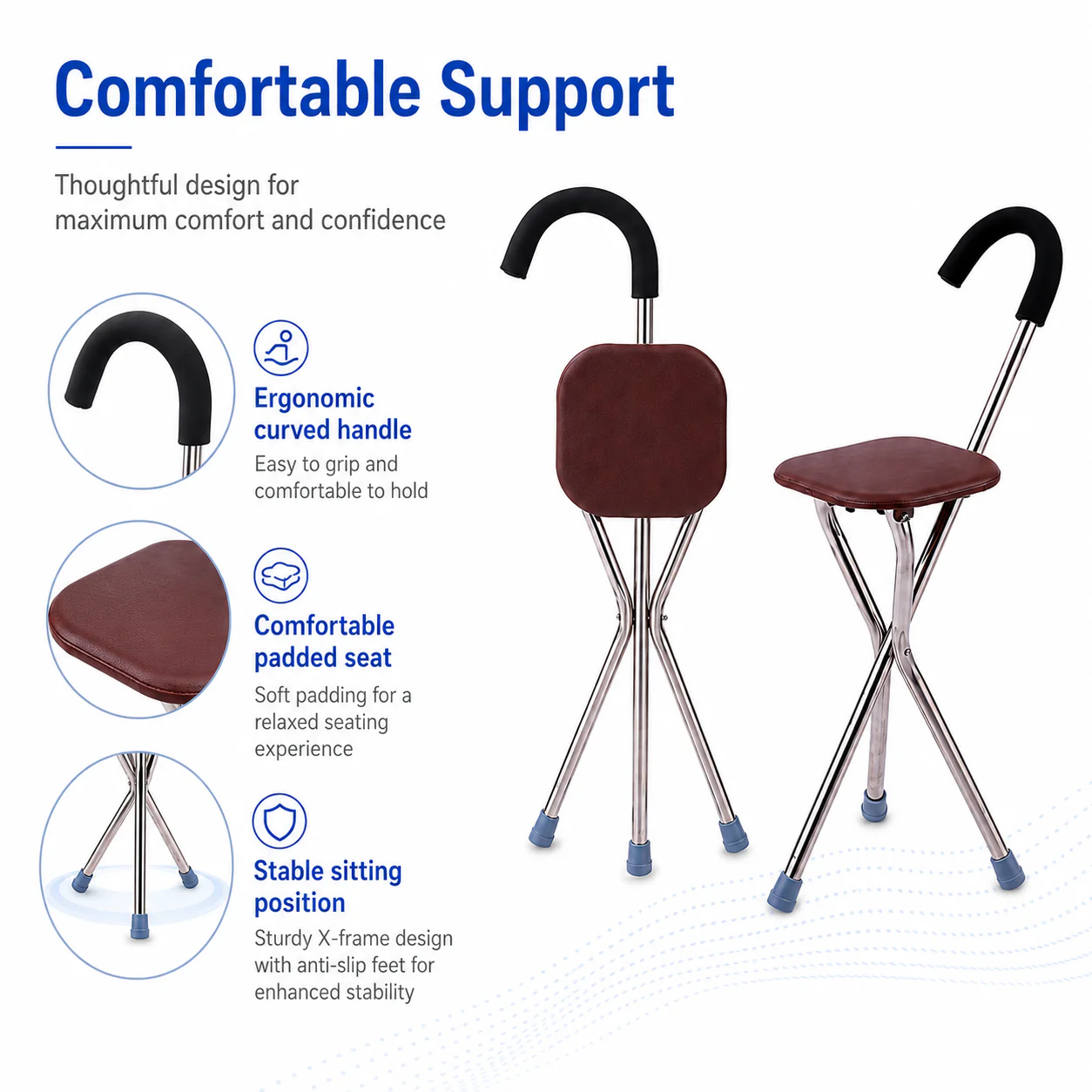 Comfortable Support

Thoughtful design for maximum comfort and confidence

Ergonomic curved handle
Easy to grip and comfortable to hold

Comfortable padded seat
Soft padding for a relaxed seating experience

Stable sitting position
Sturdy X-frame design with anti-slip feet for enhanced stability